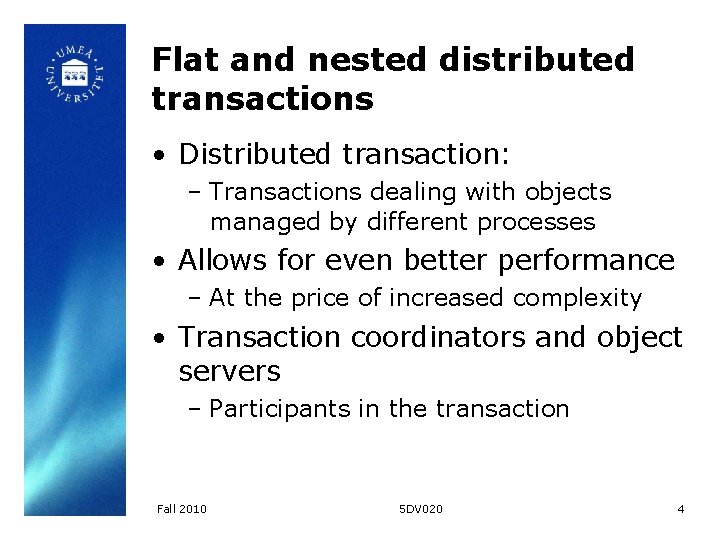 UMEÅ UNIVERSITET

Flat and nested distributed transactions

• Distributed transaction:
– Transactions dealing with objects managed by different processes
• Allows for even better performance
– At the price of increased complexity
• Transaction coordinators and object servers
– Participants in the transaction

Fall 2010

5DV020

4